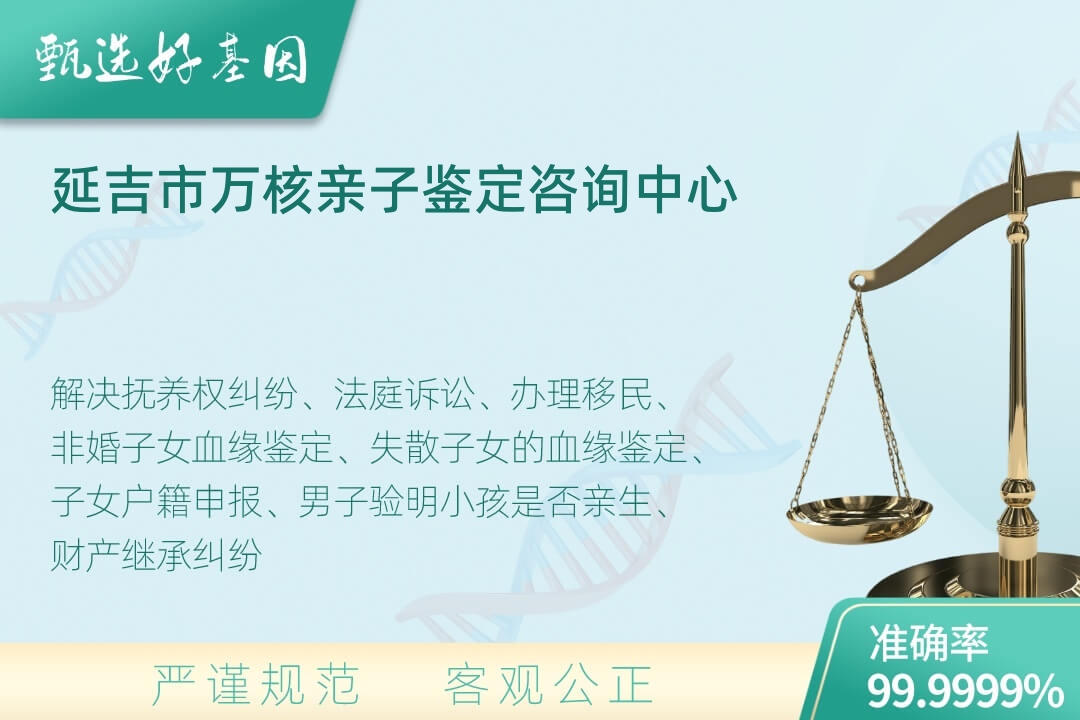 甄选好基因

延吉市万核亲子鉴定咨询中心

解决抚养权纠纷、法庭诉讼、办理移民、非婚子女血缘鉴定、失散子女的血缘鉴定、子女户籍申报、男子验明小孩是否亲生、财产继承纠纷

严谨规范　客观公正

准确率
99.9999%